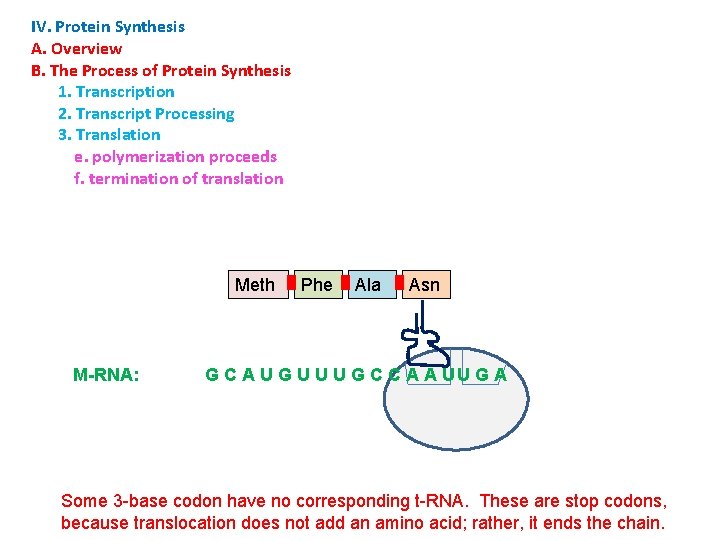 IV. Protein Synthesis
A. Overview
B. The Process of Protein Synthesis
1. Transcription
2. Transcript Processing
3. Translation
e. polymerization proceeds
f. termination of translation

Meth
Phe
Ala
Asn

M-RNA: G C A U G U U U G C C A A U U G A

Some 3-base codon have no corresponding t-RNA. These are stop codons, because translocation does not add an amino acid; rather, it ends the chain.